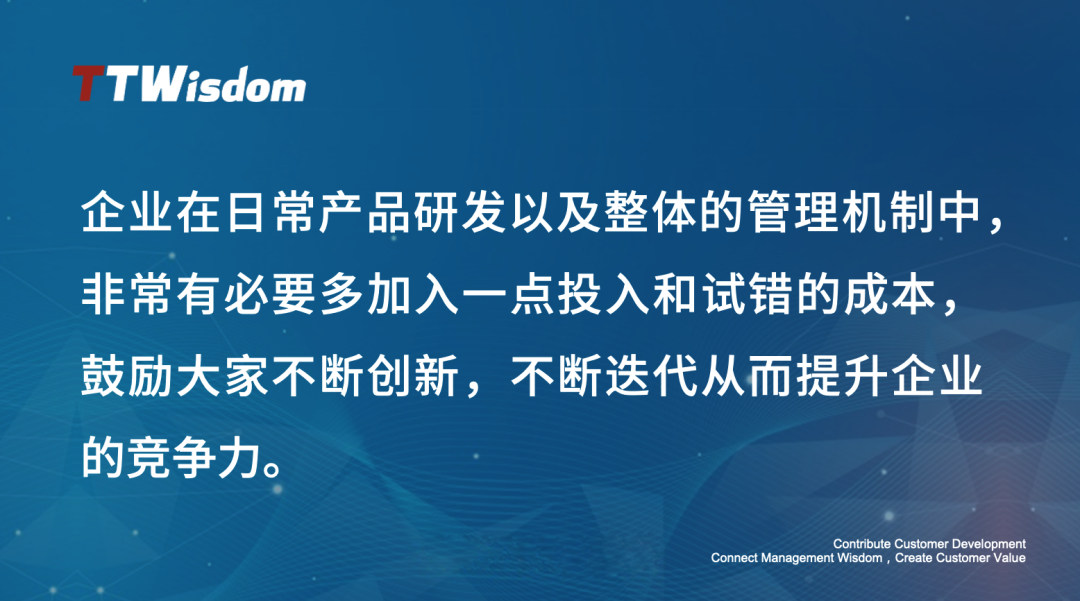 TTWisdom

企业在日常产品研发以及整体的管理机制中，非常有必要多加入一点投入和试错的成本，鼓励大家不断创新，不断迭代从而提升企业的竞争力。

Contribute Customer Development
Connect Management Wisdom，Create Customer Value